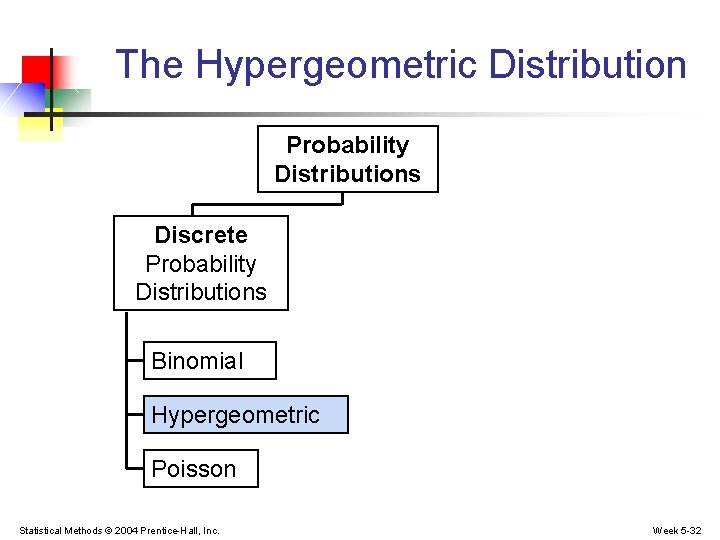 The Hypergeometric Distribution

Probability Distributions

Discrete Probability Distributions

Binomial

Hypergeometric

Poisson

Statistical Methods © 2004 Prentice-Hall, Inc.

Week 5-32